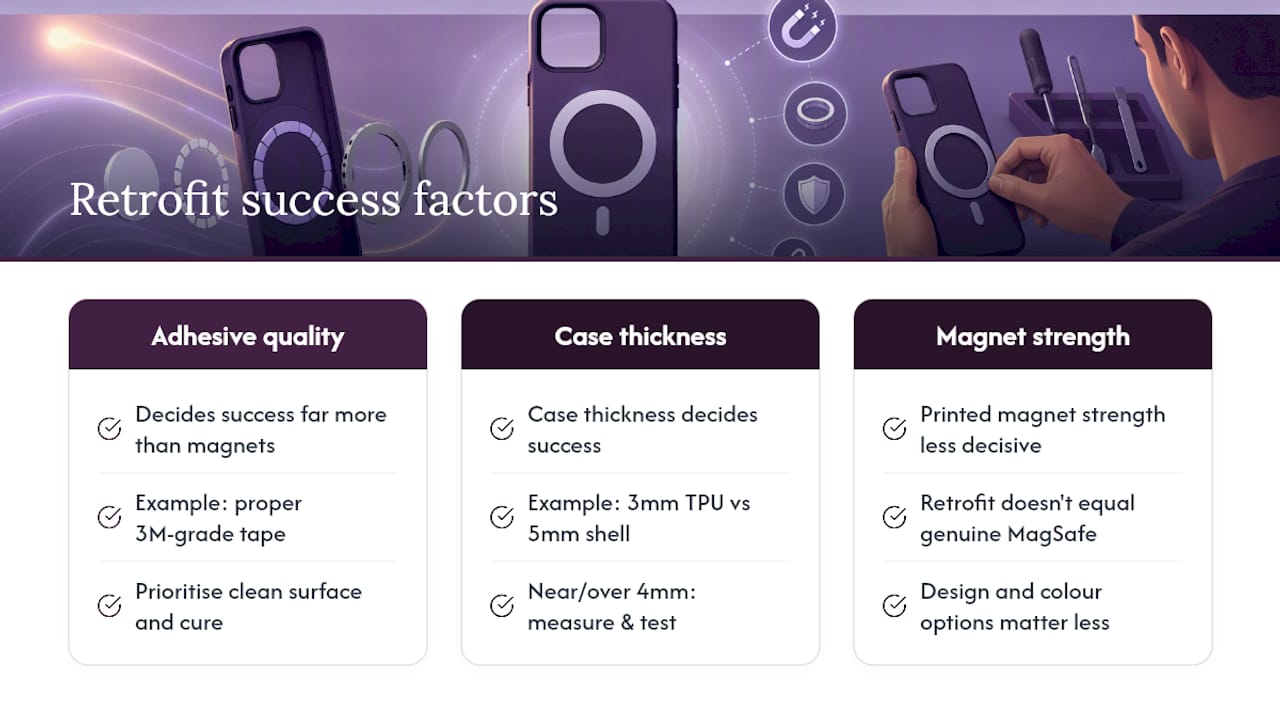 Retrofit success factors

Adhesive quality

Decides success far more than magnets

Example: proper 3M-grade tape

Prioritise clean surface and cure

Case thickness

Case thickness decides success

Example: 3mm TPU vs 5mm shell

Near/over 4mm: measure & test

Magnet strength

Printed magnet strength less decisive

Retrofit doesn't equal genuine MagSafe

Design and colour options matter less